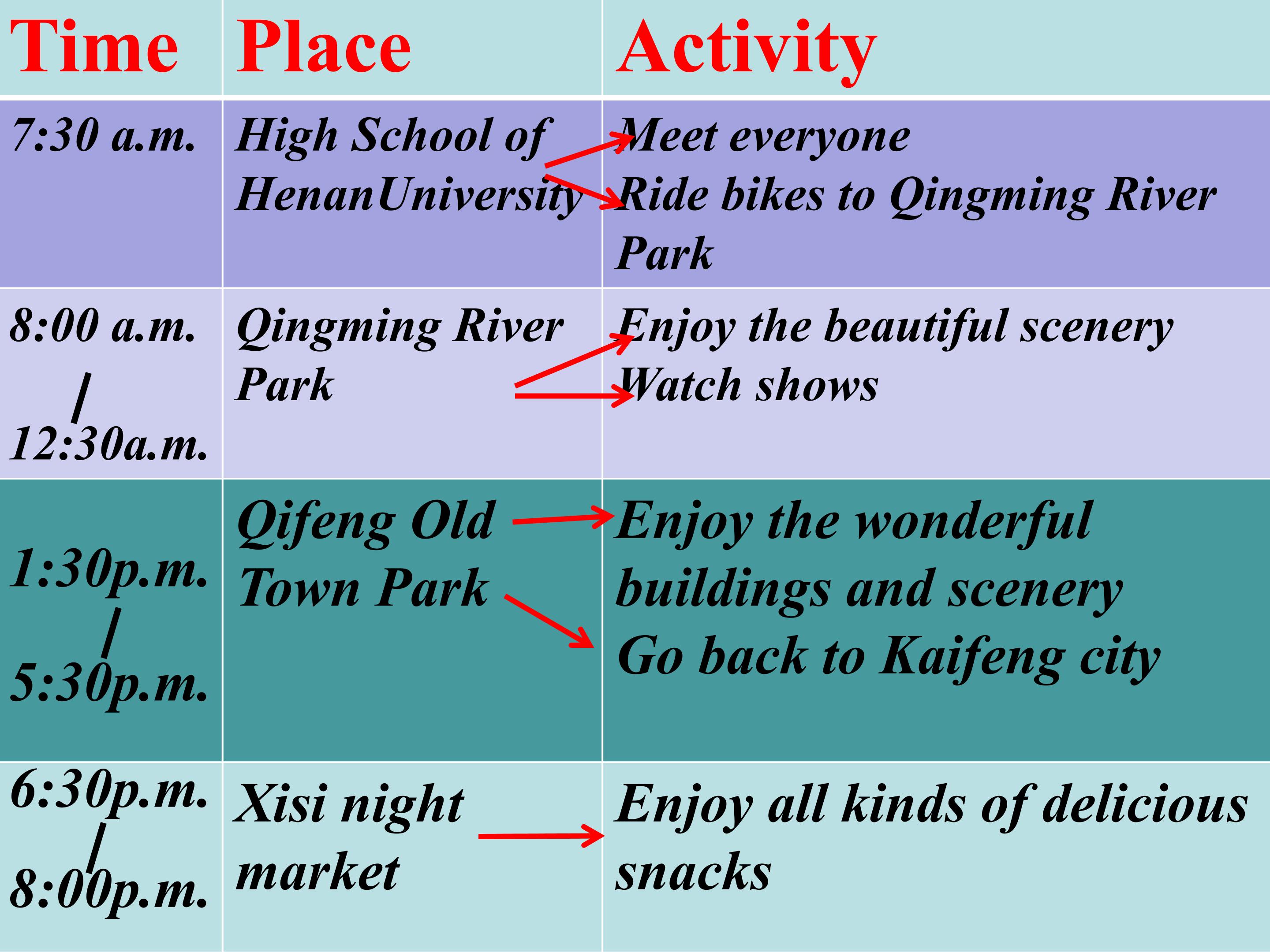 | Time | Place | Activity |
|---|---|---|
| 7:30 a.m. | High School of HenanUniversity | Meet everyone Ride bikes to Qingming River Park |
| 8:00 a.m. / 12:30a.m. | Qingming River Park | Enjoy the beautiful scenery Watch shows |
| 1:30p.m. / 5:30p.m. | Qifeng Old Town Park | Enjoy the wonderful buildings and scenery Go back to Kaifeng city |
| 6:30p.m. / 8:00p.m. | Xisi night market | Enjoy all kinds of delicious snacks |